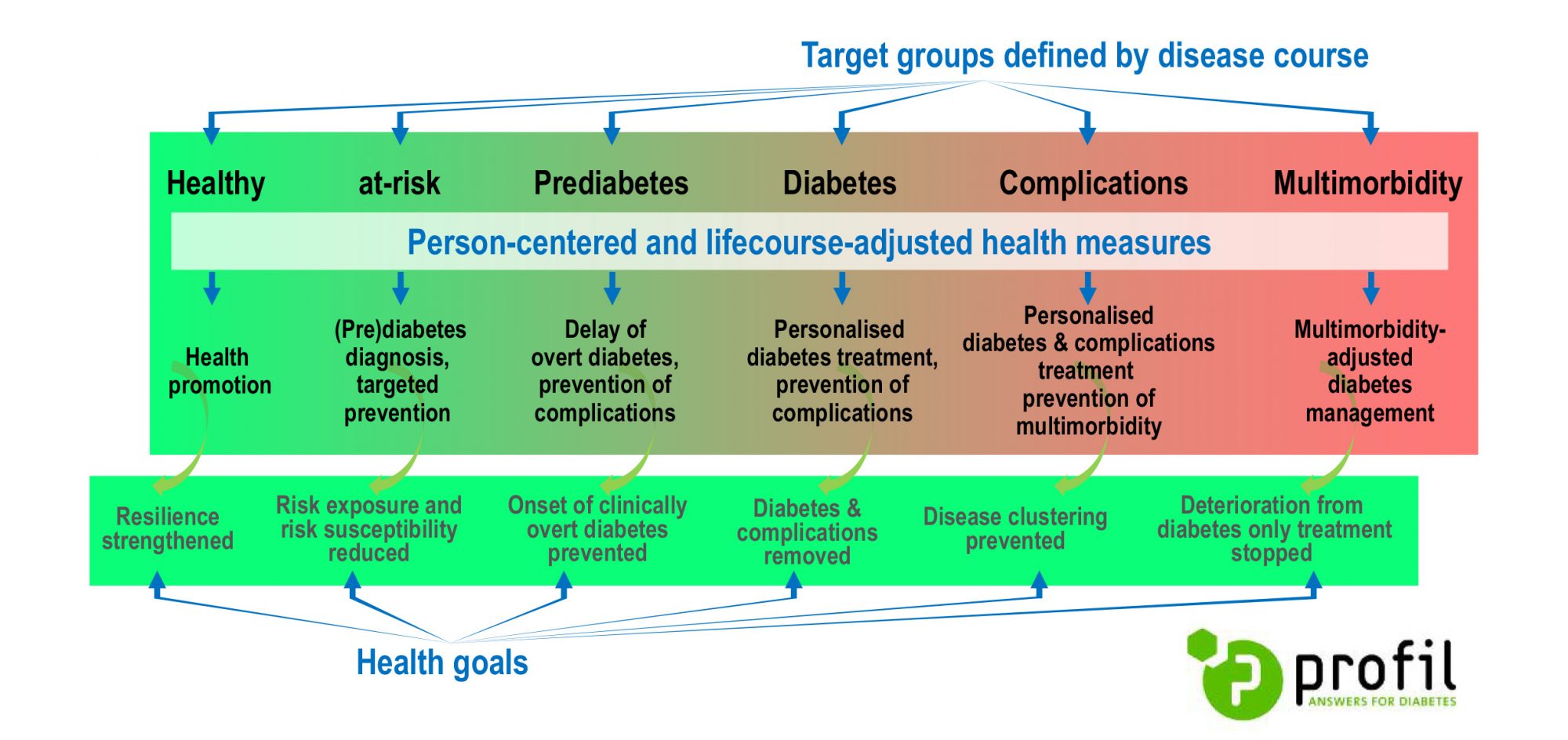 Target groups defined by disease course

Healthy

at-risk

Prediabetes

Diabetes

Complications

Multimorbidity

Person-centered and lifecourse-adjusted health measures

Health promotion

(Pre)diabetes diagnosis, targeted prevention

Delay of overt diabetes, prevention of complications

Personalised diabetes treatment, prevention of complications

Personalised diabetes & complications treatment prevention of multimorbidity

Multimorbidity-adjusted diabetes management

Resilience strengthened

Risk exposure and risk susceptibility reduced

Onset of clinically overt diabetes prevented

Diabetes & complications removed

Disease clustering prevented

Deterioration from diabetes only treatment stopped

Health goals

profil
ANSWERS FOR DIABETES